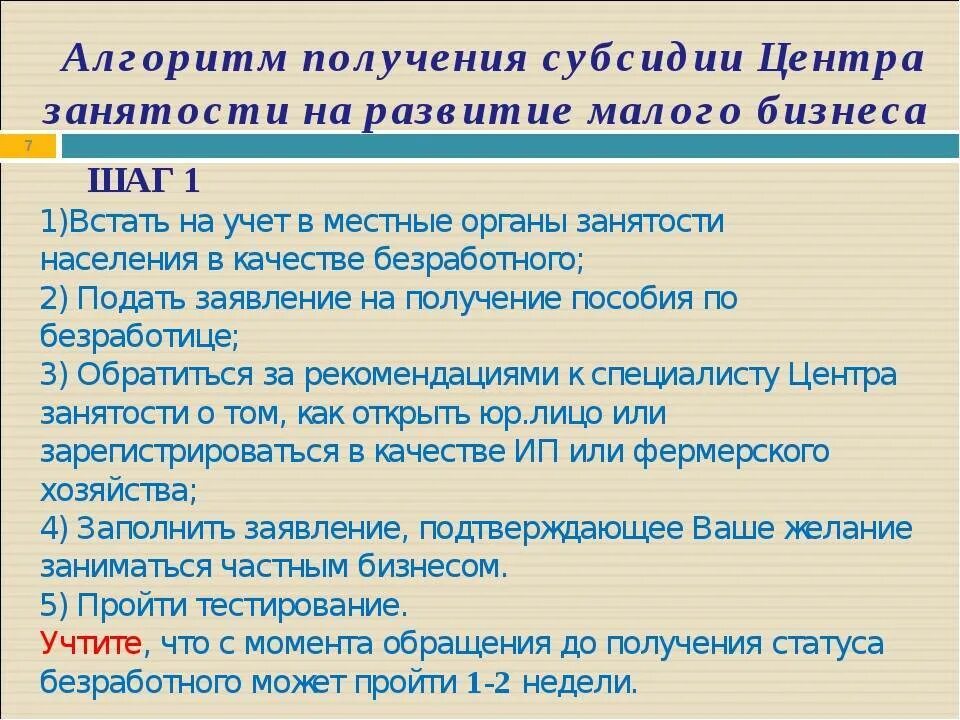 Алгоритм получения субсидии Центра занятости на развитие малого бизнеса

7

ШАГ 1
1)Встать на учет в местные органы занятости населения в качестве безработного;
2) Подать заявление на получение пособия по безработице;
3) Обратиться за рекомендациями к специалисту Центра занятости о том, как открыть юр.лицо или зарегистрироваться в качестве ИП или фермерского хозяйства;
4) Заполнить заявление, подтверждающее Ваше желание заниматься частным бизнесом.
5) Пройти тестирование.
Учтите, что с момента обращения до получения статуса безработного может пройти 1-2 недели.